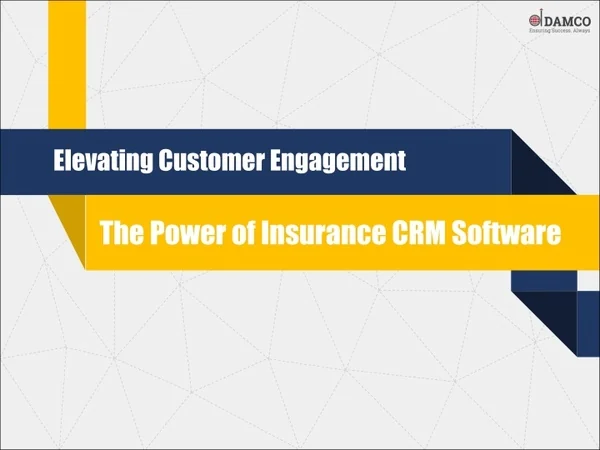 DAMCO
Ensuring Success. Always

Elevating Customer Engagement

The Power of Insurance CRM Software